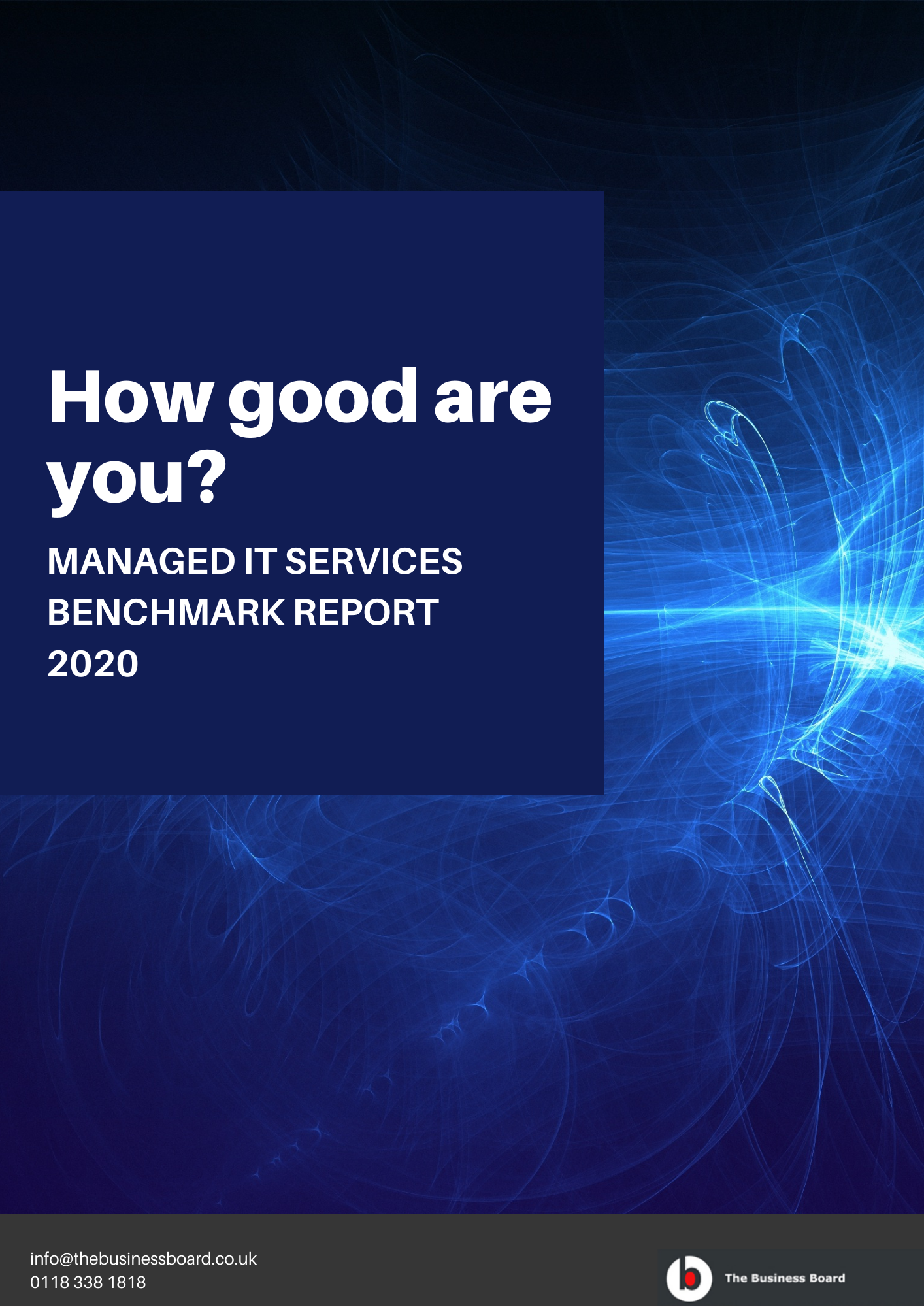 How good are you?

MANAGED IT SERVICES BENCHMARK REPORT 2020

info@thebusinessboard.co.uk
0118 338 1818

The Business Board